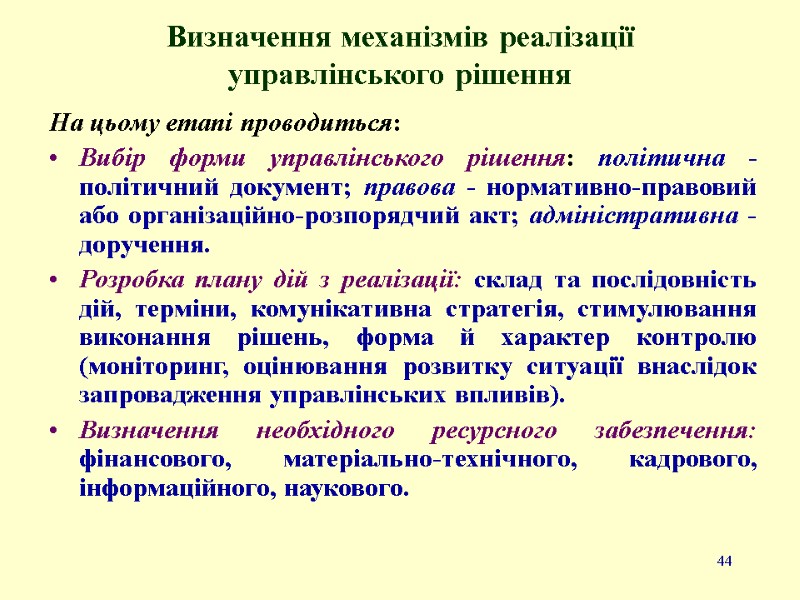 Визначення механізмів реалізації управлінського рішення

На цьому етапі проводиться:

• Вибір форми управлінського рішення: політична - політичний документ; правова - нормативно-правовий або організаційно-розпорядчий акт; адміністративна - доручення.

• Розробка плану дій з реалізації: склад та послідовність дій, терміни, комунікативна стратегія, стимулювання виконання рішень, форма й характер контролю (моніторинг, оцінювання розвитку ситуації внаслідок запровадження управлінських впливів).

• Визначення необхідного ресурсного забезпечення: фінансового, матеріально-технічного, кадрового, інформаційного, наукового.

44